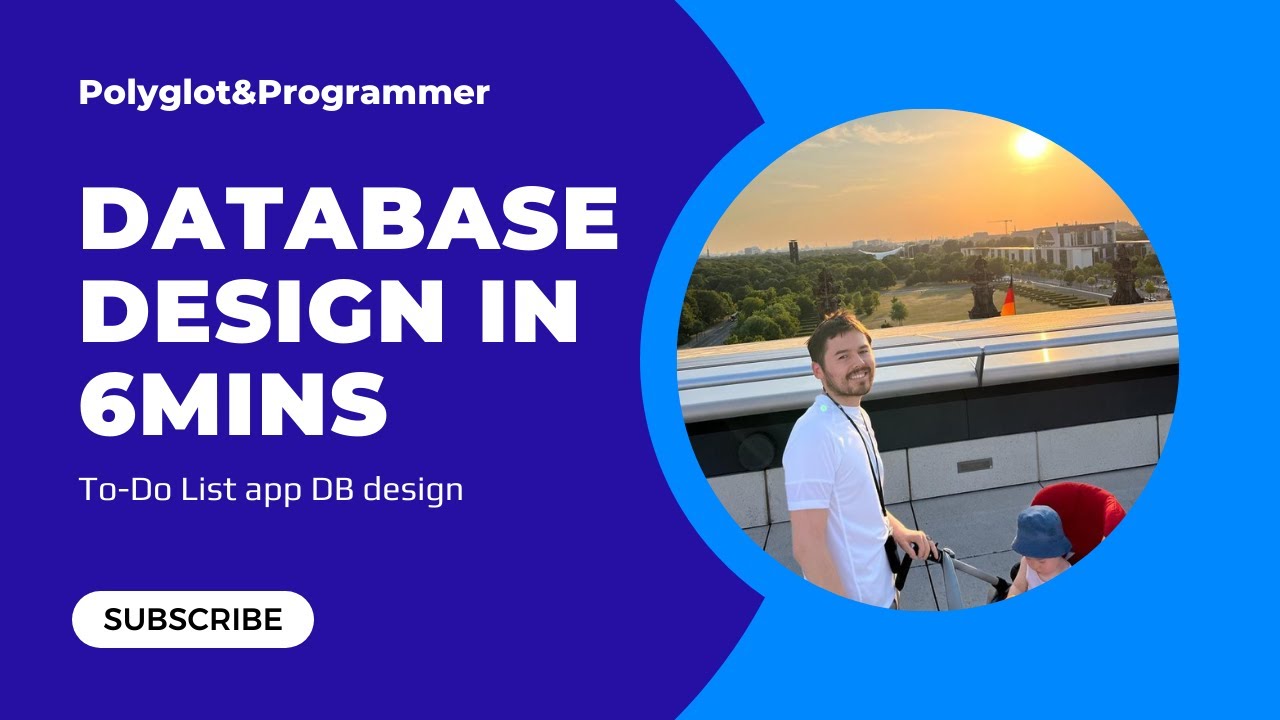 Polyglot&Programmer

DATABASE DESIGN IN 6MINS

To-Do List app DB design

SUBSCRIBE